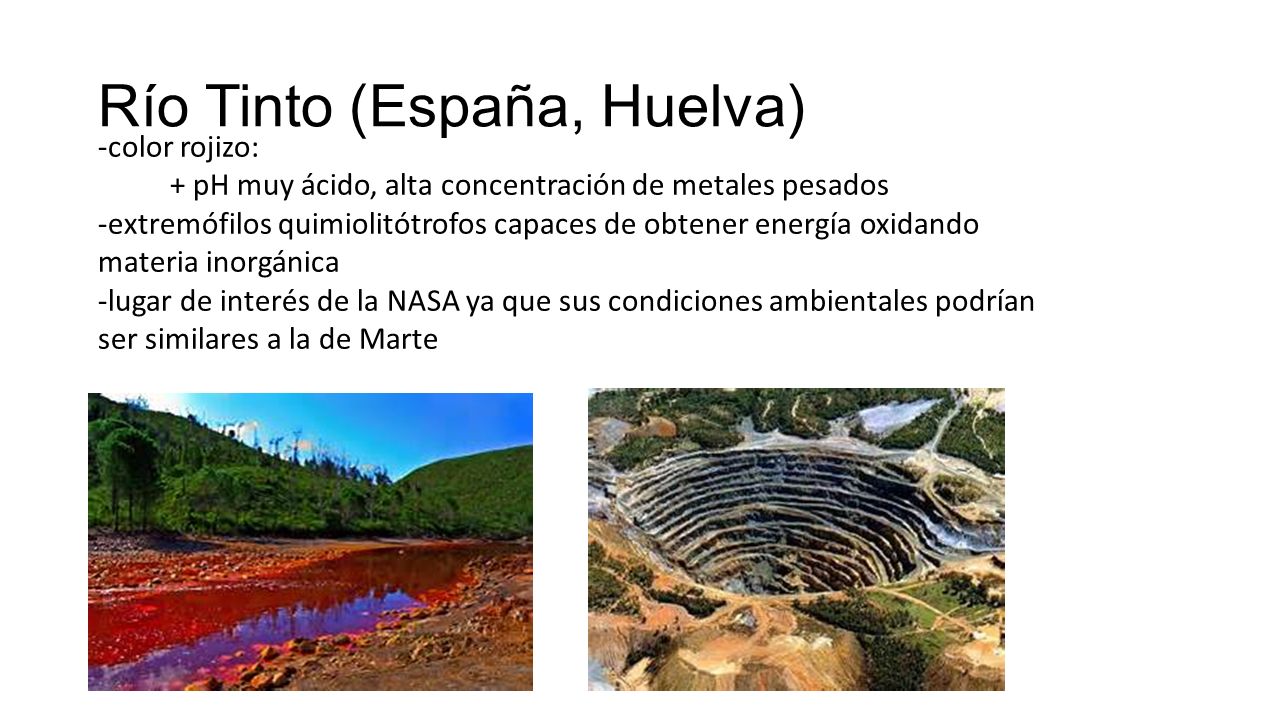 Río Tinto (España, Huelva)

-color rojizo:
+ pH muy ácido, alta concentración de metales pesados
-extremófilos quimiolitótrofos capaces de obtener energía oxidando materia inorgánica
-lugar de interés de la NASA ya que sus condiciones ambientales podrían ser similares a la de Marte